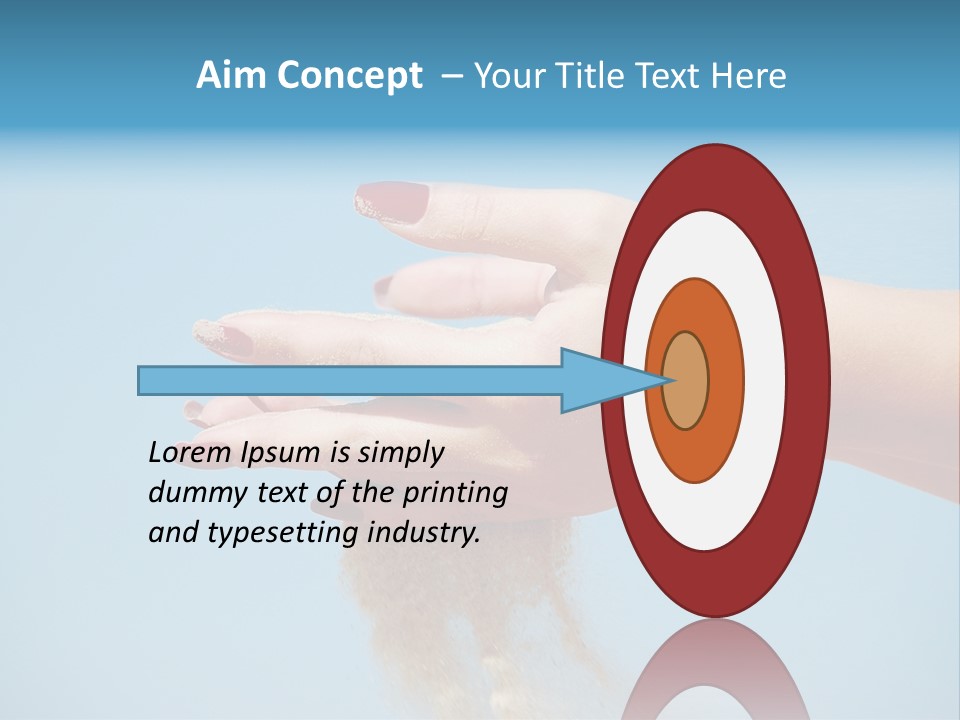 Aim Concept – Your Title Text Here

Lorem Ipsum is simply dummy text of the printing and typesetting industry.